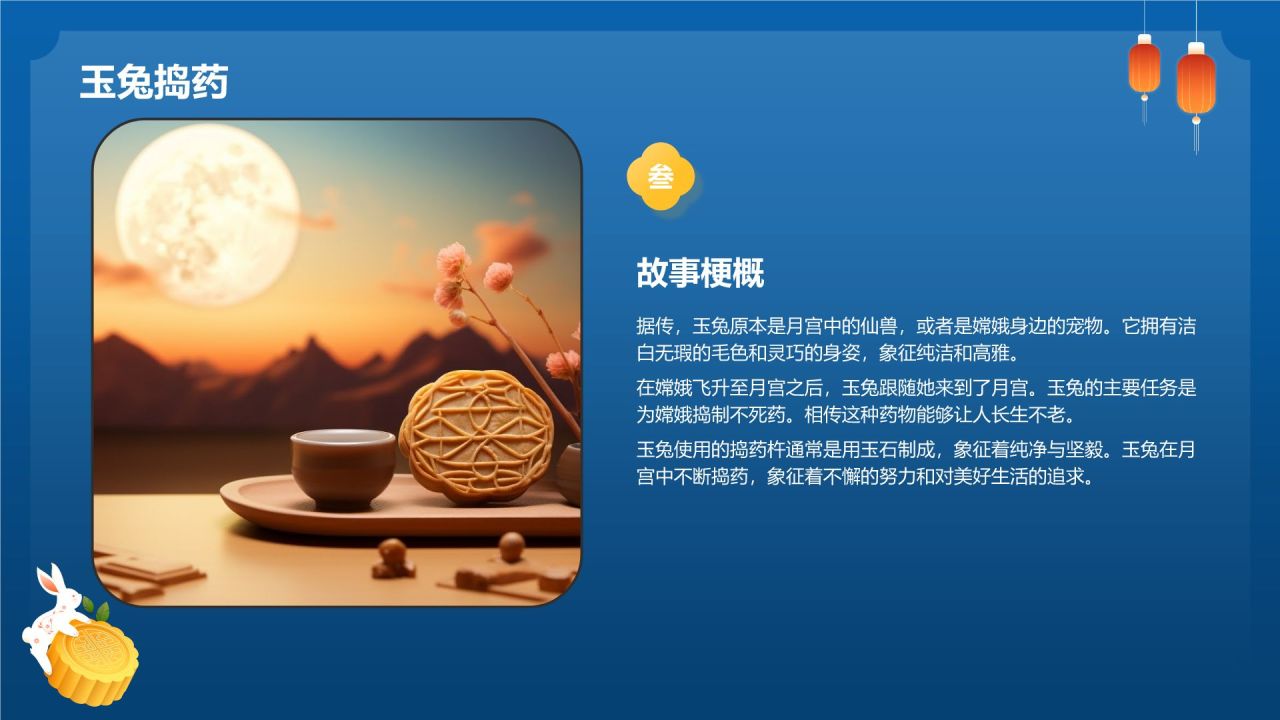 玉兔捣药

叁

故事梗概

据传，玉兔原本是月宫中的仙兽，或者是嫦娥身边的宠物。它拥有洁白无瑕的毛色和灵巧的身姿，象征纯洁和高雅。

在嫦娥飞升至月宫之后，玉兔跟随她来到了月宫。玉兔的主要任务是为嫦娥捣制不死药。相传这种药物能够让人长生不老。

玉兔使用的捣药杵通常是用玉石制成，象征着纯净与坚毅。玉兔在月宫中不断捣药，象征着不懈的努力和对美好生活的追求。